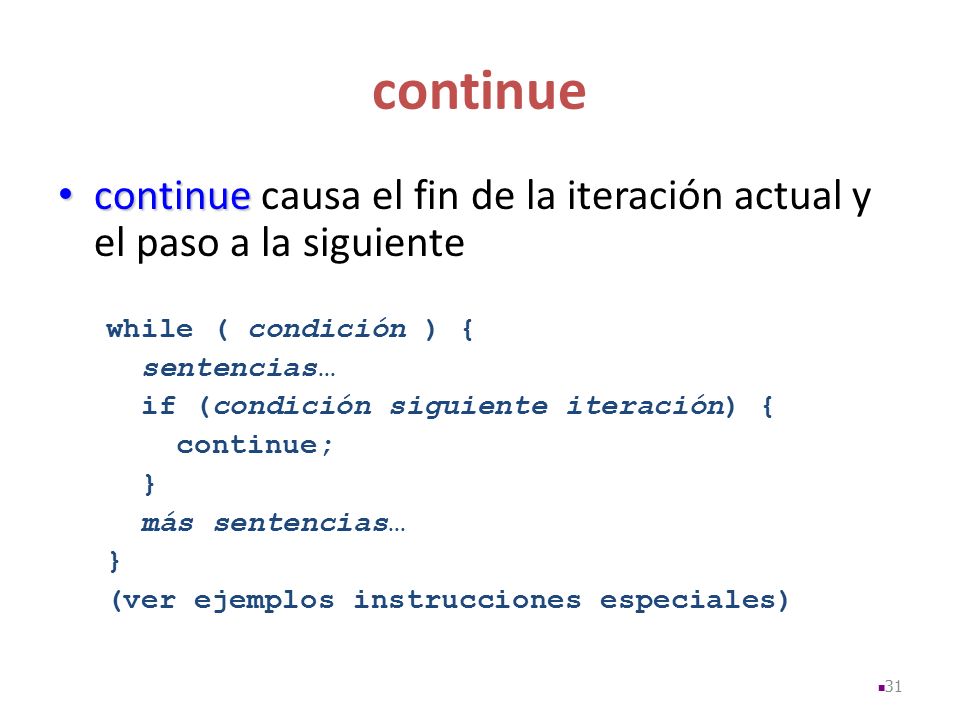 continue

• continue causa el fin de la iteración actual y el paso a la siguiente

while ( condición ) {
  sentencias…
  if (condición siguiente iteración) {
    continue;
  }
  más sentencias…
}
(ver ejemplos instrucciones especiales)

31